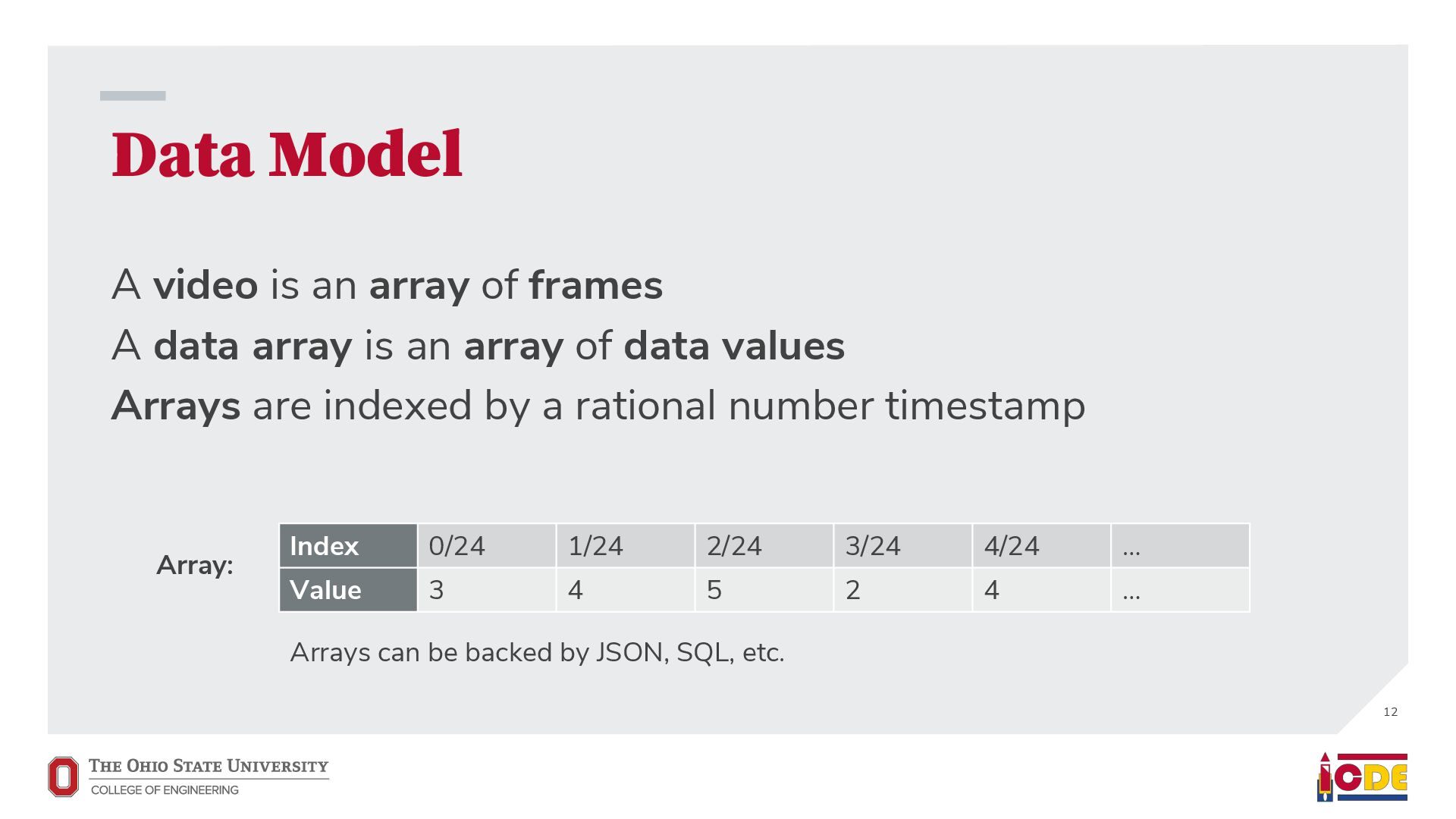 Data Model

A video is an array of frames

A data array is an array of data values

Arrays are indexed by a rational number timestamp

Array:

| Index | 0/24 | 1/24 | 2/24 | 3/24 | 4/24 | ... |
|---|---|---|---|---|---|---|
| Value | 3 | 4 | 5 | 2 | 4 | ... |

Arrays can be backed by JSON, SQL, etc.

12

THE OHIO STATE UNIVERSITY
COLLEGE OF ENGINEERING

ICDE